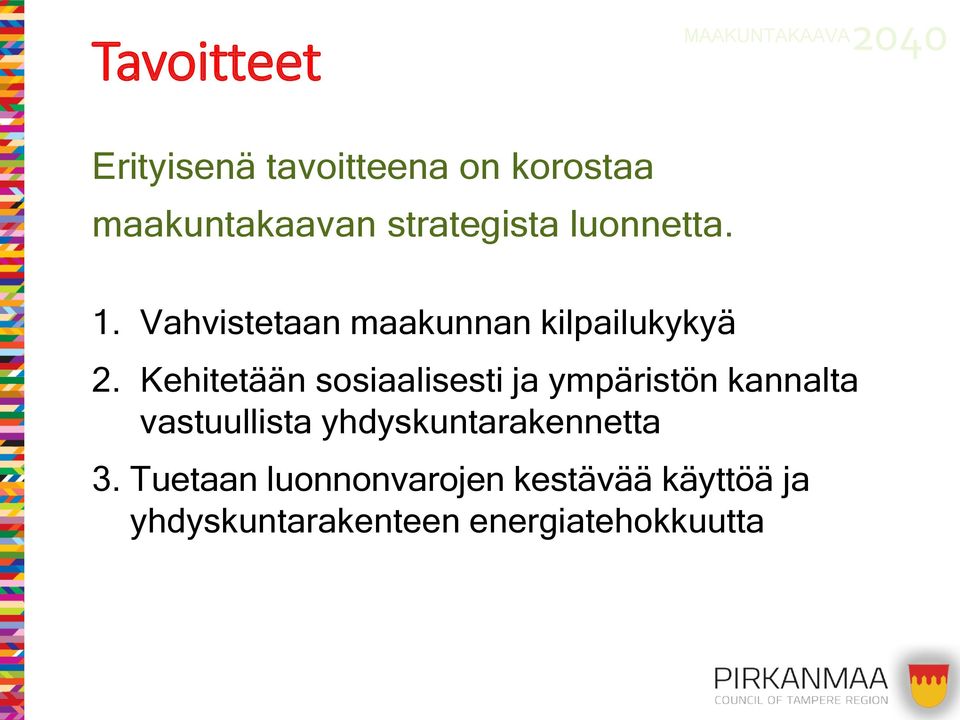 Tavoitteet

MAAKUNTAKAAVA 2040

Erityisenä tavoitteena on korostaa maakuntakaavan strategista luonnetta.

1. Vahvistetaan maakunnan kilpailukykyä
2. Kehitetään sosiaalisesti ja ympäristön kannalta vastuullista yhdyskuntarakennetta
3. Tuetaan luonnonvarojen kestävää käyttöä ja yhdyskuntarakenteen energiatehokkuutta

PIRKANMAA
COUNCIL OF TAMPERE REGION